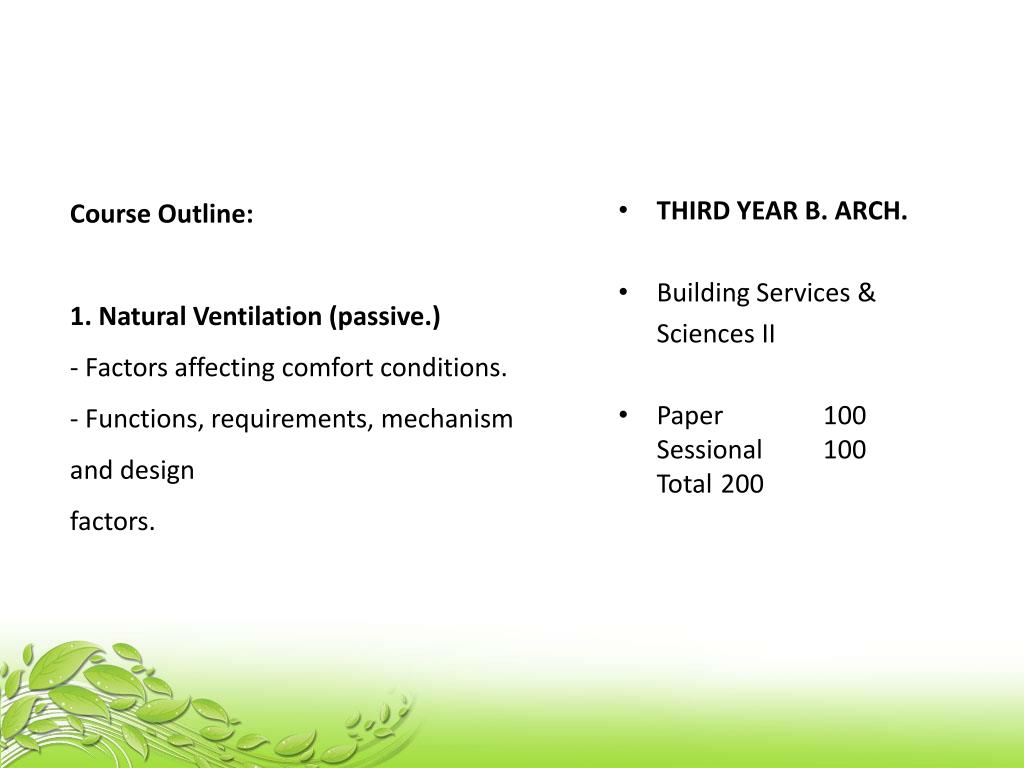 Course Outline:

1. Natural Ventilation (passive.)
- Factors affecting comfort conditions.
- Functions, requirements, mechanism and design factors.

• THIRD YEAR B. ARCH.

• Building Services & Sciences II

• Paper 100
Sessional 100
Total 200